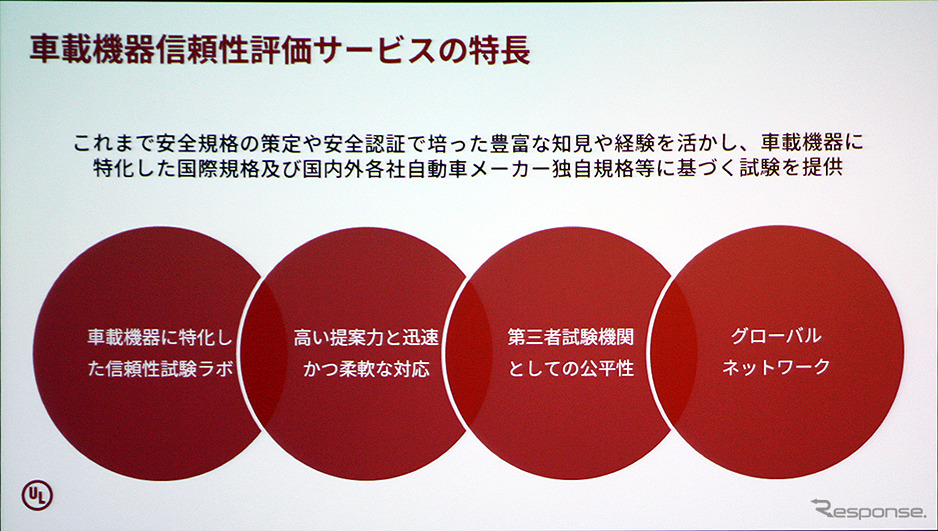 車載機器信頼性評価サービスの特長

これまで安全規格の策定や安全認証で培った豊富な知見や経験を活かし、車載機器に特化した国際規格及び国内外各社自動車メーカー独自規格等に基づく試験を提供

車載機器に特化した信頼性試験ラボ

高い提案力と迅速かつ柔軟な対応

第三者試験機関としての公平性

グローバルネットワーク

UL

Response.